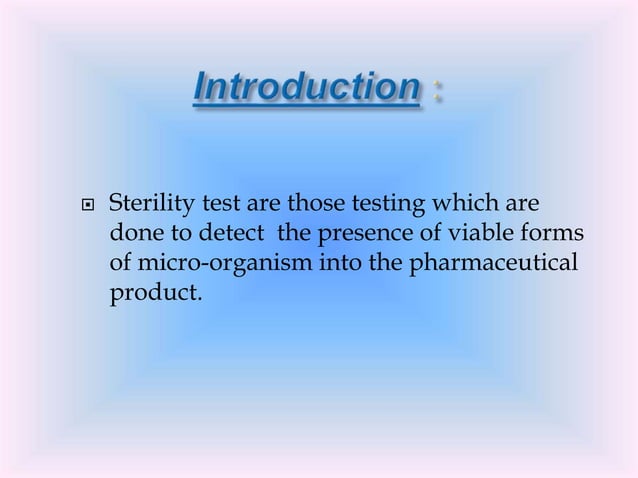 Introduction :

Sterility test are those testing which are done to detect the presence of viable forms of micro-organism into the pharmaceutical product.